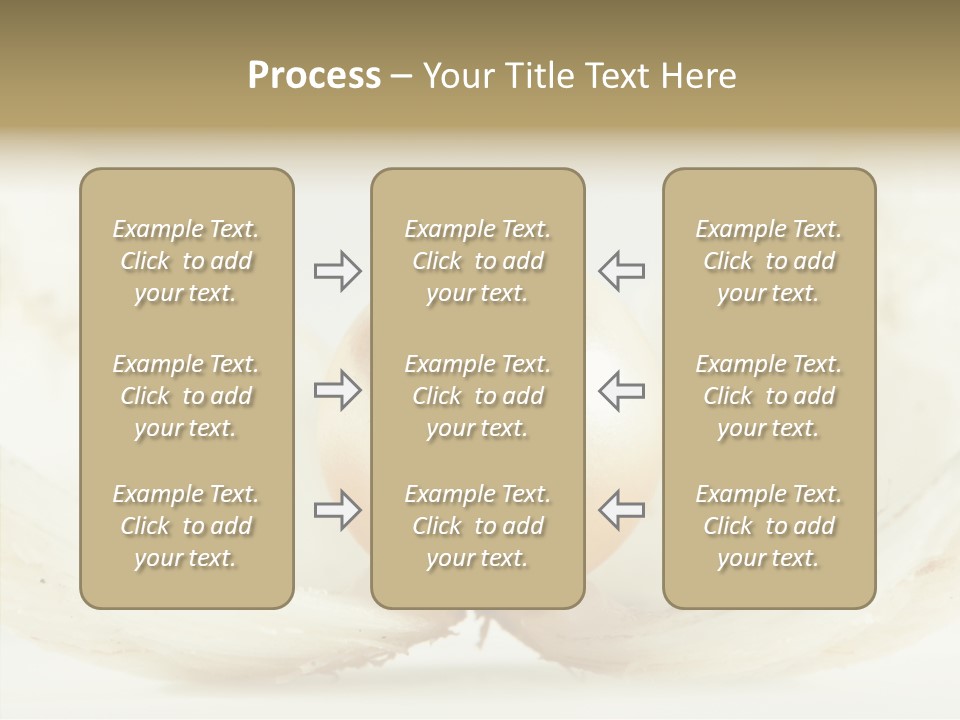 Process – Your Title Text Here

Example Text. Click to add your text.

Example Text. Click to add your text.

Example Text. Click to add your text.

Example Text. Click to add your text.

Example Text. Click to add your text.

Example Text. Click to add your text.

Example Text. Click to add your text.

Example Text. Click to add your text.

Example Text. Click to add your text.